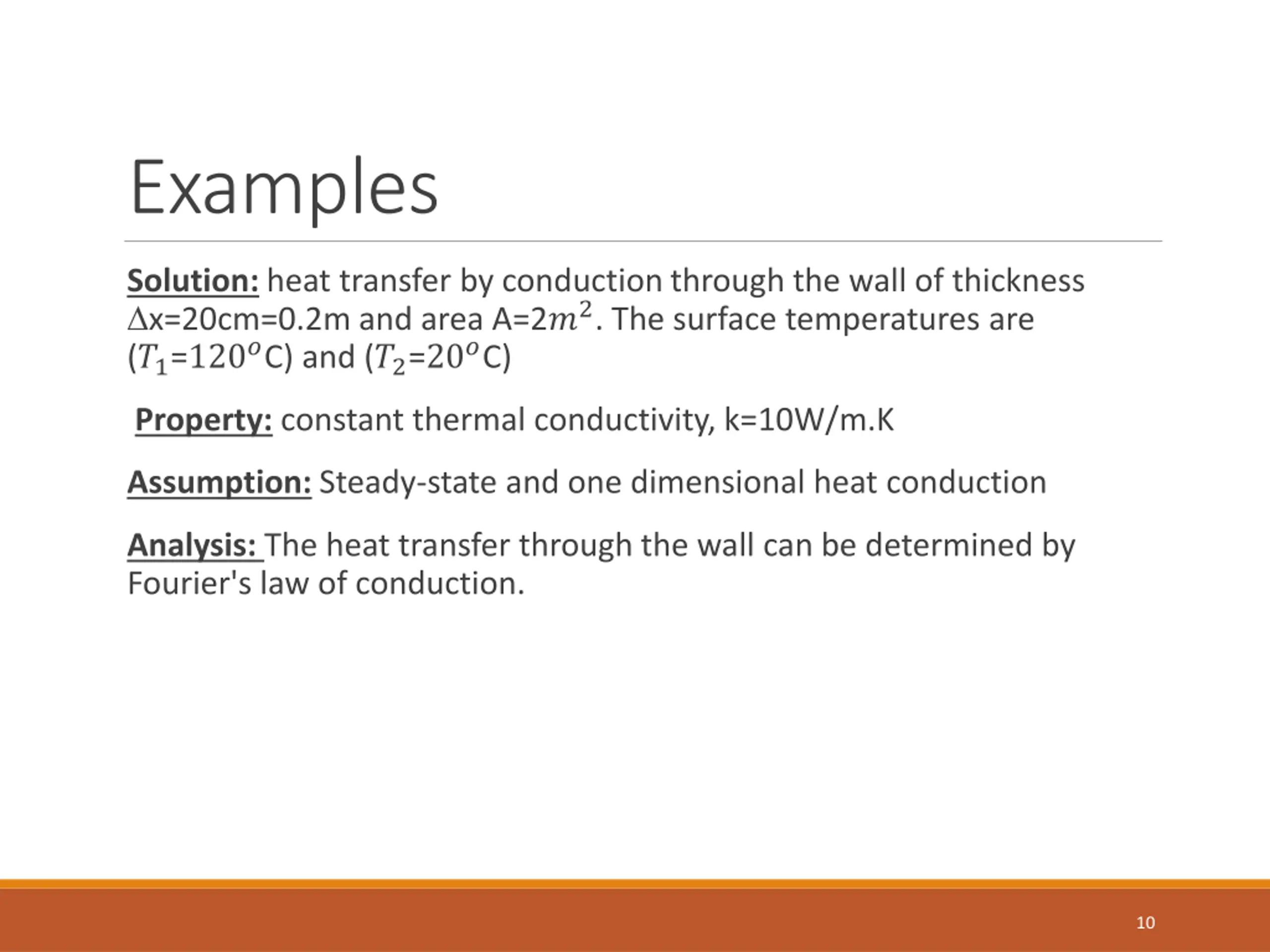 Examples

Solution: heat transfer by conduction through the wall of thickness $\Delta$x=20cm=0.2m and area A=$2m^2$. The surface temperatures are ($T_1$=$120^o$C) and ($T_2$=$20^o$C)

Property: constant thermal conductivity, k=10W/m.K

Assumption: Steady-state and one dimensional heat conduction

Analysis: The heat transfer through the wall can be determined by Fourier's law of conduction.

10